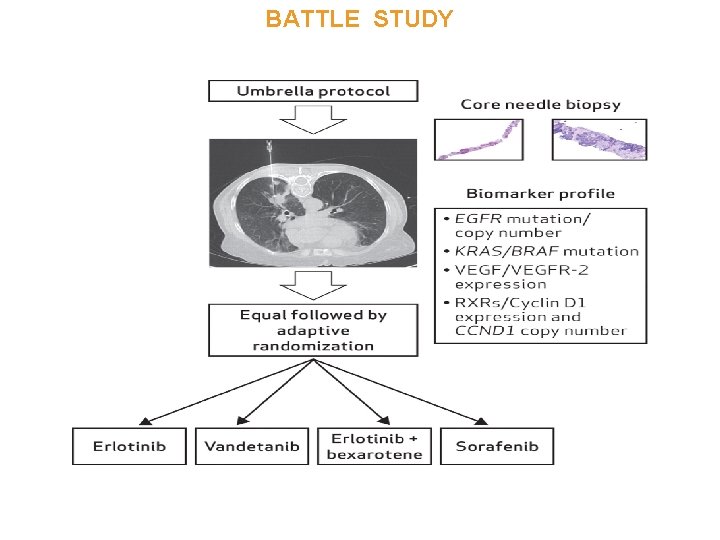 BATTLE STUDY

Umbrella protocol

Core needle biopsy

Biomarker profile

• EGFR mutation/ copy number
• KRAS/BRAF mutation
• VEGF/VEGFR-2 expression
• RXRs/Cyclin D1 expression and CCND1 copy number

Equal followed by adaptive randomization

Erlotinib

Vandetanib

Erlotinib + bexarotene

Sorafenib